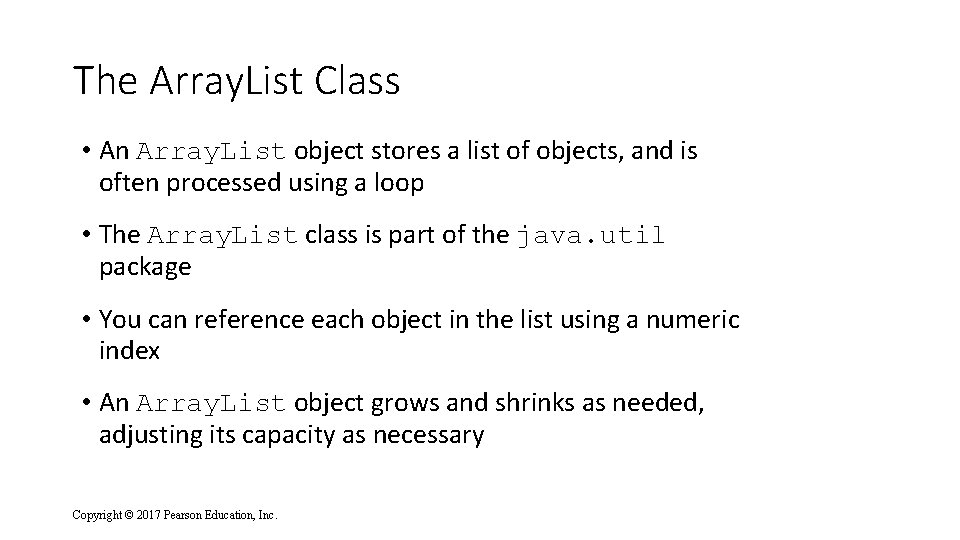 The ArrayList Class

• An ArrayList object stores a list of objects, and is often processed using a loop

• The ArrayList class is part of the java.util package

• You can reference each object in the list using a numeric index

• An ArrayList object grows and shrinks as needed, adjusting its capacity as necessary

Copyright © 2017 Pearson Education, Inc.